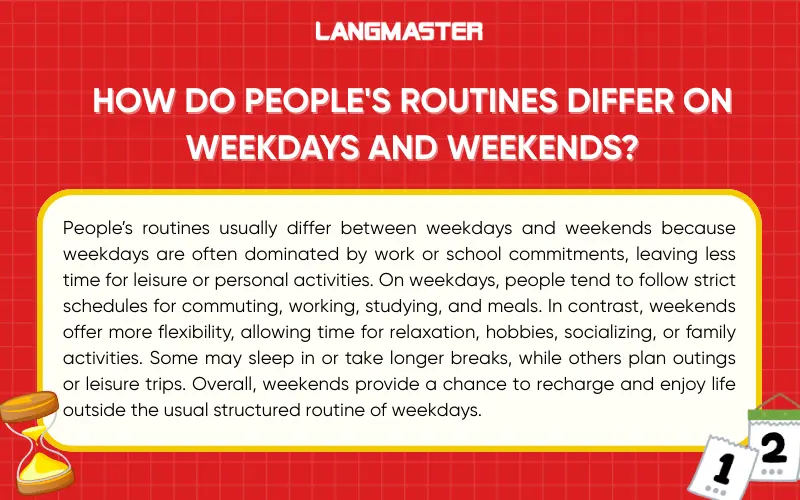 LANGMASTER

HOW DO PEOPLE'S ROUTINES DIFFER ON WEEKDAYS AND WEEKENDS?

People's routines usually differ between weekdays and weekends because weekdays are often dominated by work or school commitments, leaving less time for leisure or personal activities. On weekdays, people tend to follow strict schedules for commuting, working, studying, and meals. In contrast, weekends offer more flexibility, allowing time for relaxation, hobbies, socializing, or family activities. Some may sleep in or take longer breaks, while others plan outings or leisure trips. Overall, weekends provide a chance to recharge and enjoy life outside the usual structured routine of weekdays.

1

2